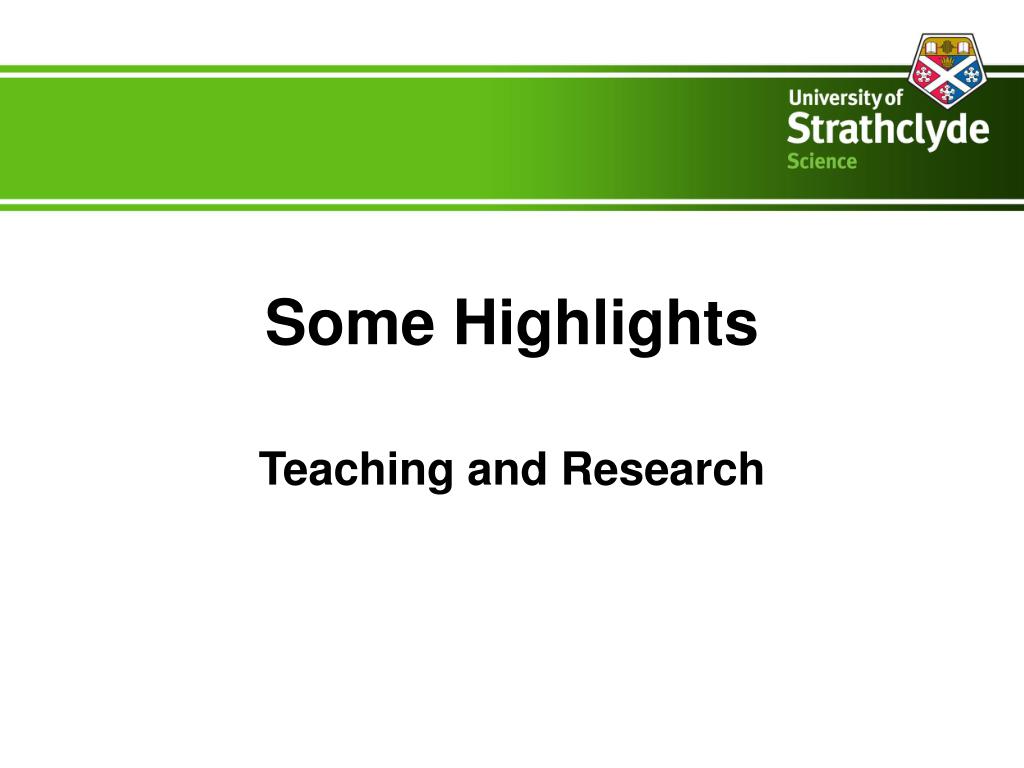 University of
Strathclyde
Science

Some Highlights

Teaching and Research